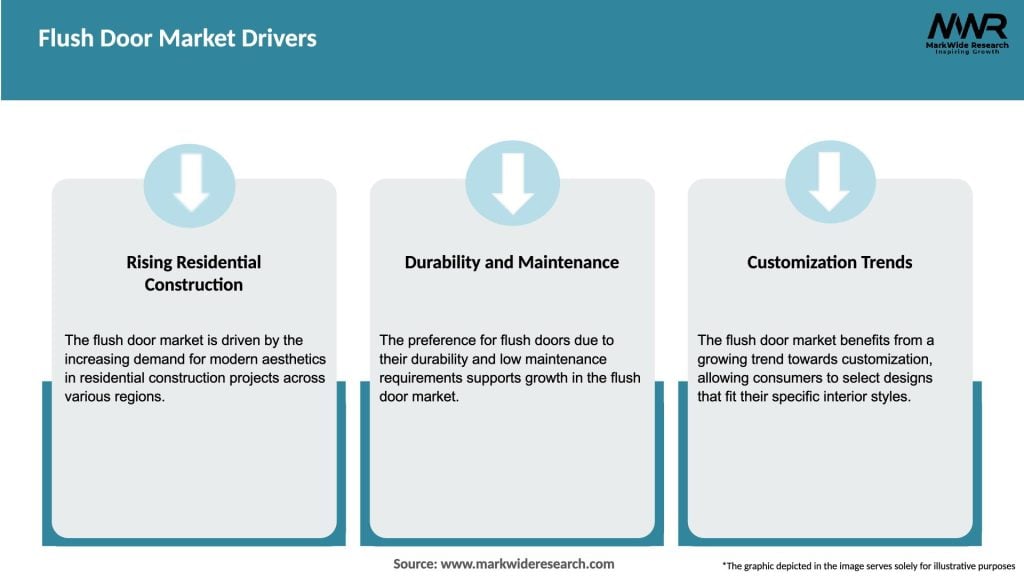 Flush Door Market Drivers

MWR
MarkWide Research
Inspiring Growth

Rising Residential Construction

The flush door market is driven by the increasing demand for modern aesthetics in residential construction projects across various regions.

Durability and Maintenance

The preference for flush doors due to their durability and low maintenance requirements supports growth in the flush door market.

Customization Trends

The flush door market benefits from a growing trend towards customization, allowing consumers to select designs that fit their specific interior styles.

Source: www.markwideresearch.com

*The graphic depicted in the image serves solely for illustrative purposes